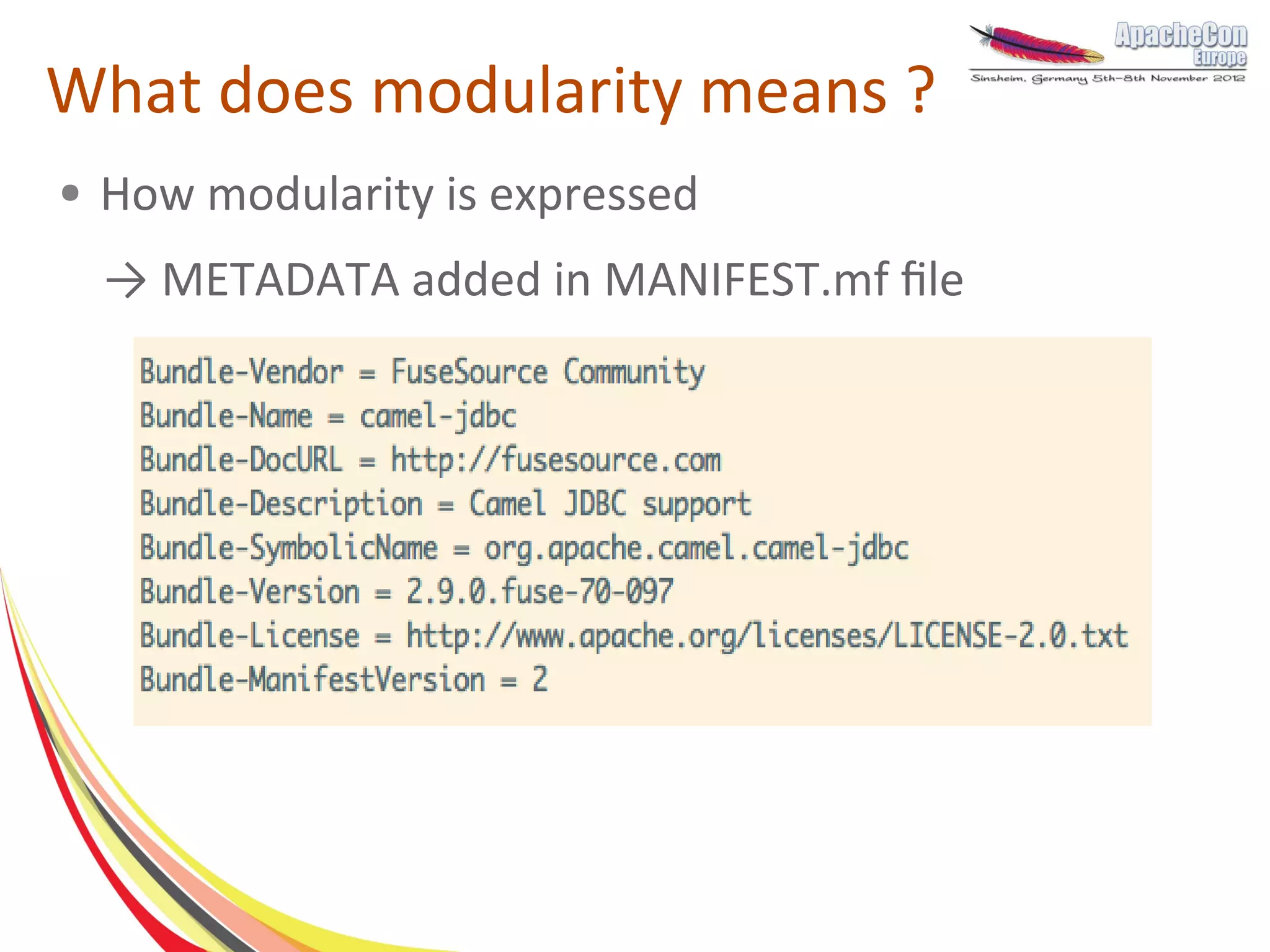 ApacheCon Europe
Sinsheim, Germany 5th–8th November 2012

What does modularity means ?

• How modularity is expressed

→ METADATA added in MANIFEST.mf file

Bundle-Vendor = FuseSource Community
Bundle-Name = camel-jdbc
Bundle-DocURL = http://fusesource.com
Bundle-Description = Camel JDBC support
Bundle-SymbolicName = org.apache.camel.camel-jdbc
Bundle-Version = 2.9.0.fuse-70-097
Bundle-License = http://www.apache.org/licenses/LICENSE-2.0.txt
Bundle-ManifestVersion = 2